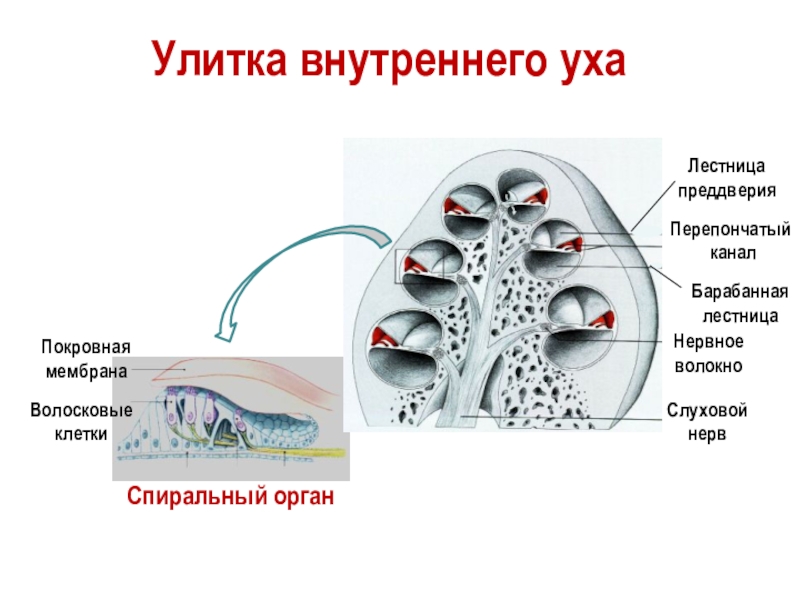 Улитка внутреннего уха

Лестница преддверия

Перепончатый канал

Барабанная лестница

Нервное волокно

Слуховой нерв

Покровная мембрана

Волосковые клетки

Спиральный орган